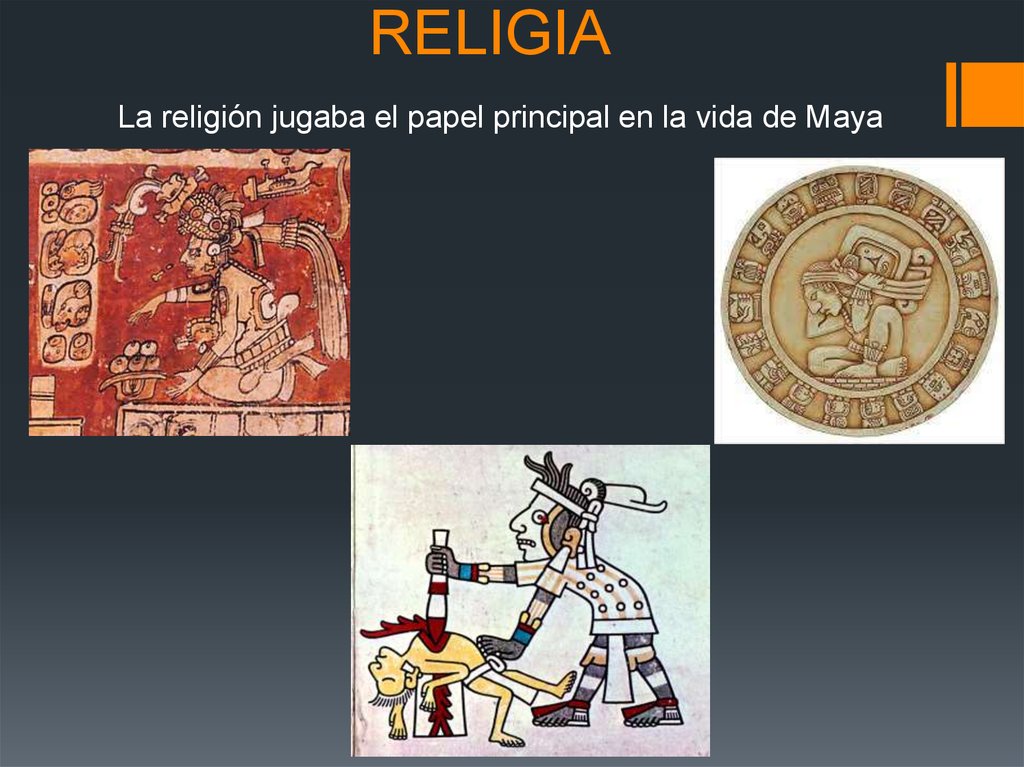 RELIGIA

La religión jugaba el papel principal en la vida de Maya